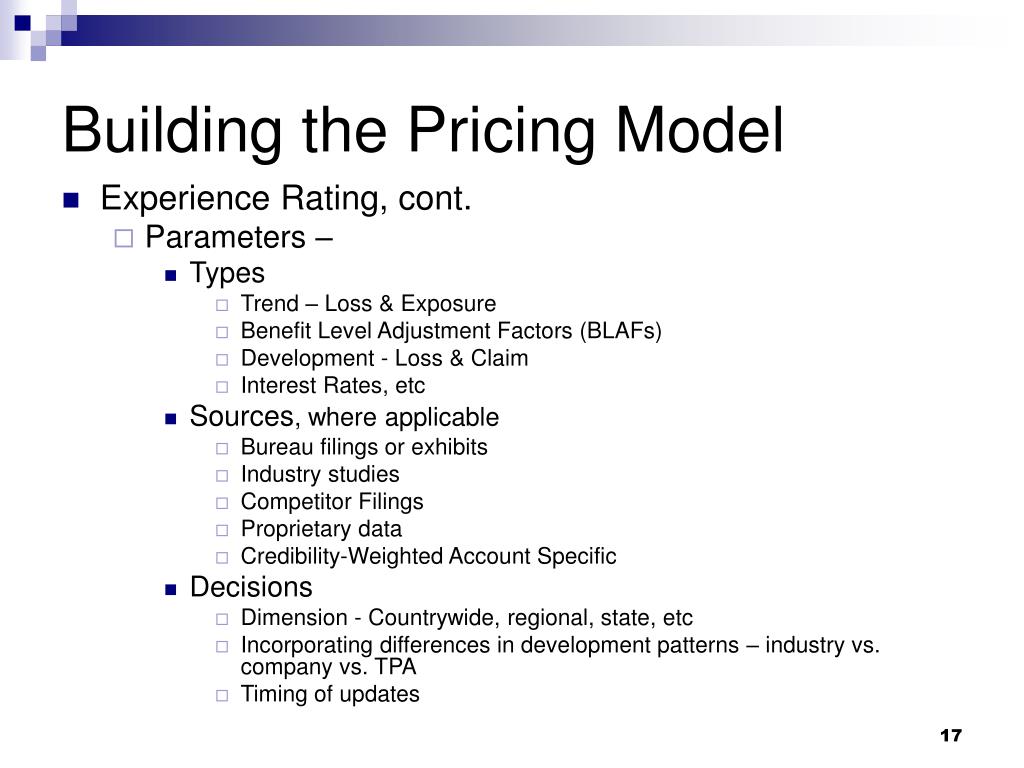 Building the Pricing Model

Experience Rating, cont.

Parameters –

Types

Trend – Loss & Exposure

Benefit Level Adjustment Factors (BLAFs)

Development - Loss & Claim

Interest Rates, etc

Sources, where applicable

Bureau filings or exhibits

Industry studies

Competitor Filings

Proprietary data

Credibility-Weighted Account Specific

Decisions

Dimension - Countrywide, regional, state, etc

Incorporating differences in development patterns – industry vs. company vs. TPA

Timing of updates

17